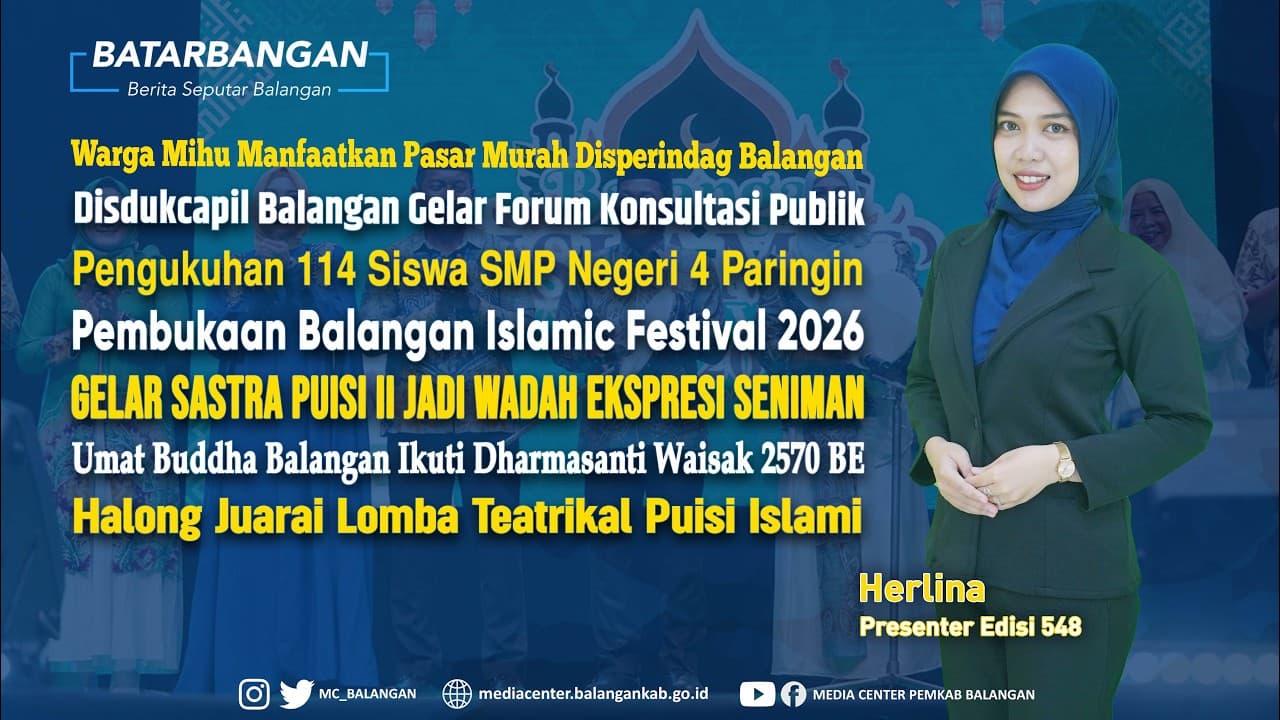 BATARBANGAN
Berita Seputar Balangan

Warga Mihu Manfaatkan Pasar Murah Disperindag Balangan
Disdukcapil Balangan Gelar Forum Konsultasi Publik
Pengukuhan 114 Siswa SMP Negeri 4 Paringin
Pembukaan Balangan Islamic Festival 2026
GELAR SASTRA PUISI II JADI WADAH EKSPRESI SENIMAN
Umat Buddha Balangan Ikuti Dharmasanti Waisak 2570 BE
Halong Juarai Lomba Teatrikal Puisi Islami

Herlina
Presenter Edisi 548

MC_BALANGAN
mediacenter.balangankab.go.id
MEDIA CENTER PEMKAB BALANGAN